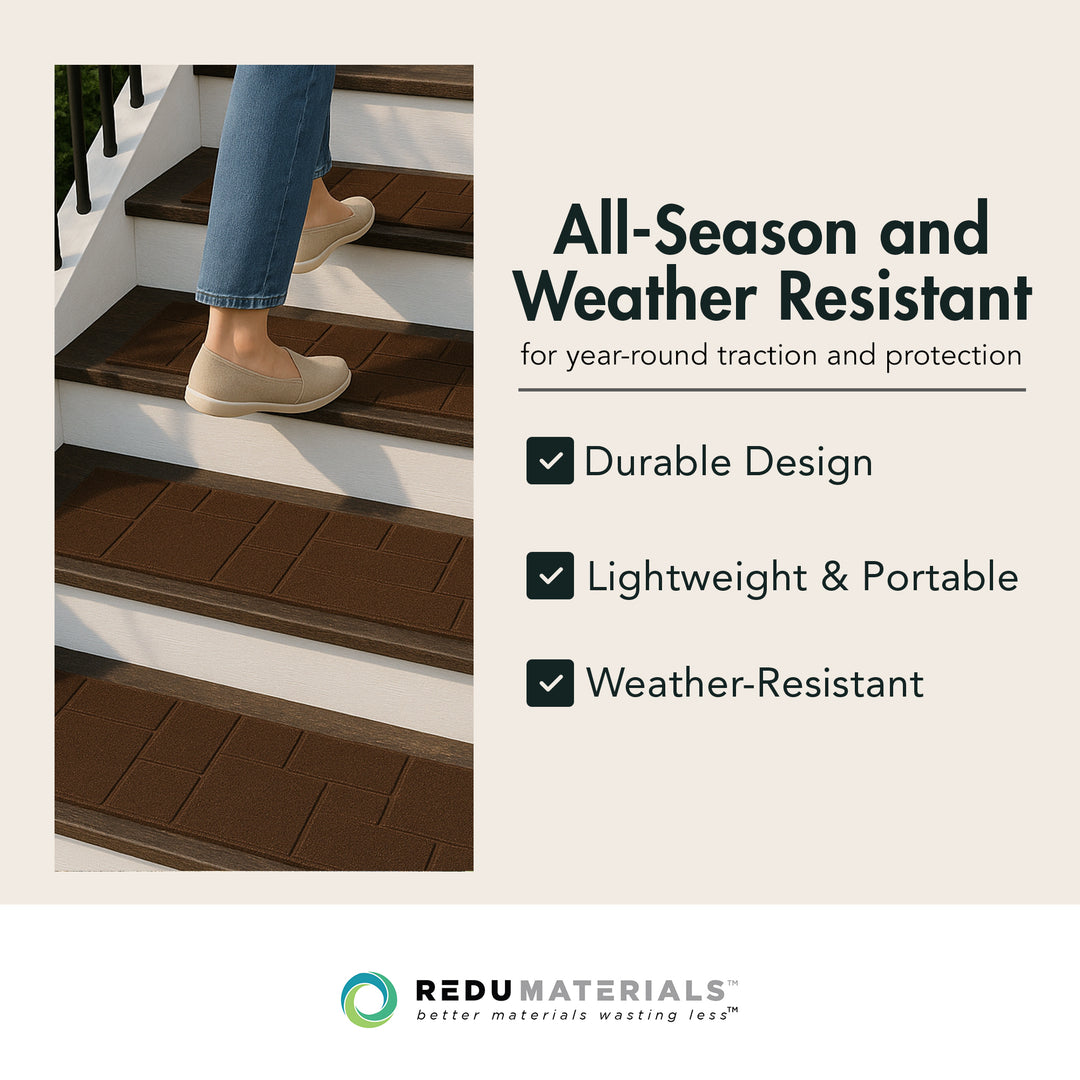 All-Season and Weather Resistant
for year-round traction and protection

Durable Design

Lightweight & Portable

Weather-Resistant

REDUMATERIALS™
better materials wasting less™